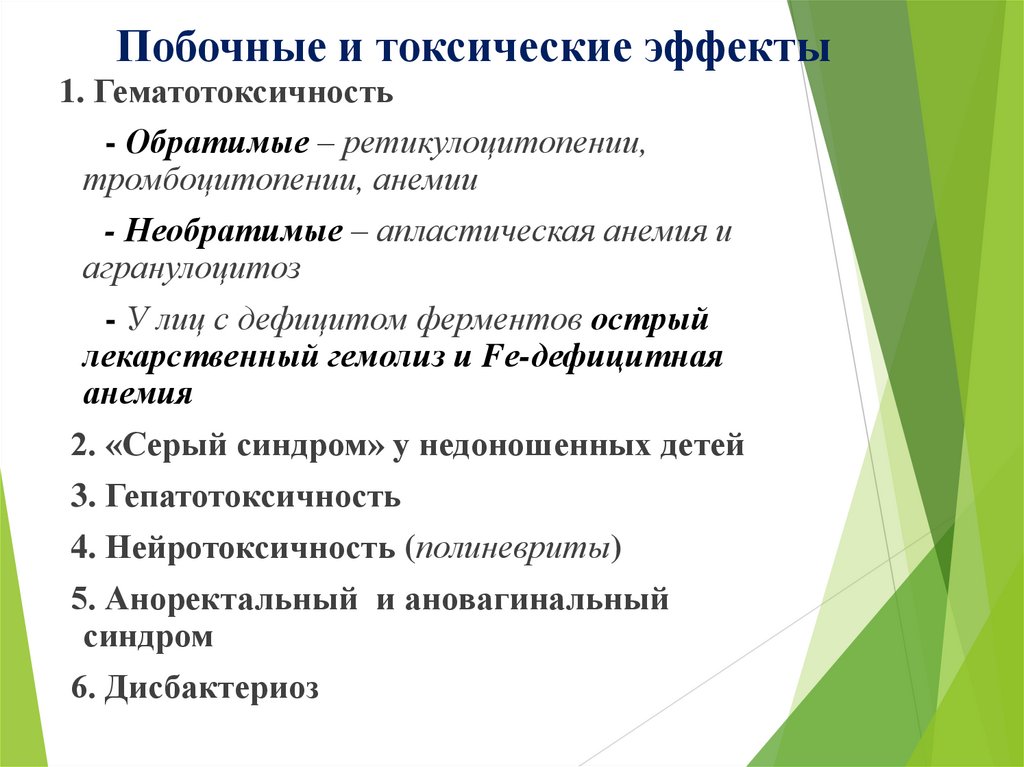 Побочные и токсические эффекты

1. Гематотоксичность

- Обратимые – ретикулоцитопении, тромбоцитопении, анемии

- Необратимые – апластическая анемия и агранулоцитоз

- У лиц с дефицитом ферментов острый лекарственный гемолиз и Fe-дефицитная анемия

2. «Серый синдром» у недоношенных детей

3. Гепатотоксичность

4. Нейротоксичность (полиневриты)

5. Аноректальный и ановагинальный синдром

6. Дисбактериоз